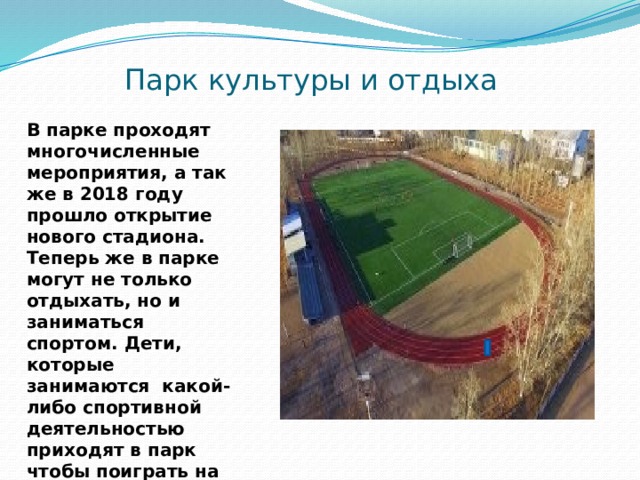 Парк культуры и отдыха

В парке проходят многочисленные мероприятия, а так же в 2018 году прошло открытие нового стадиона. Теперь же в парке могут не только отдыхать, но и заниматься спортом. Дети, которые занимаются какой-либо спортивной деятельностью приходят в парк чтобы поиграть на